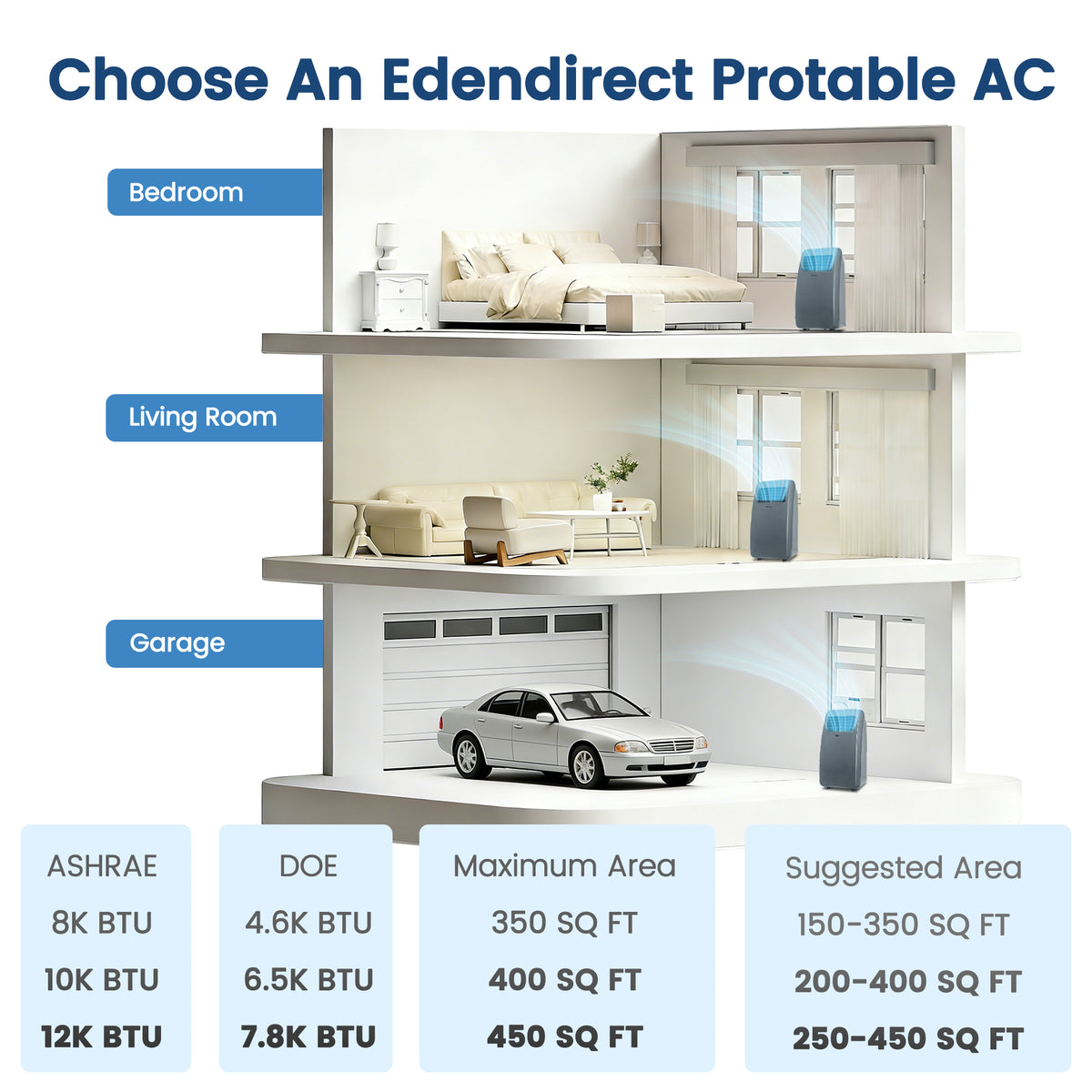 Choose An Edendirect Protable AC

Bedroom

Living Room

Garage

| ASHRAE | DOE | Maximum Area | Suggested Area |
|---|---|---|---|
| 8K BTU | 4.6K BTU | 350 SQ FT | 150-350 SQ FT |
| 10K BTU | 6.5K BTU | 400 SQ FT | 200-400 SQ FT |
| 12K BTU | 7.8K BTU | 450 SQ FT | 250-450 SQ FT |